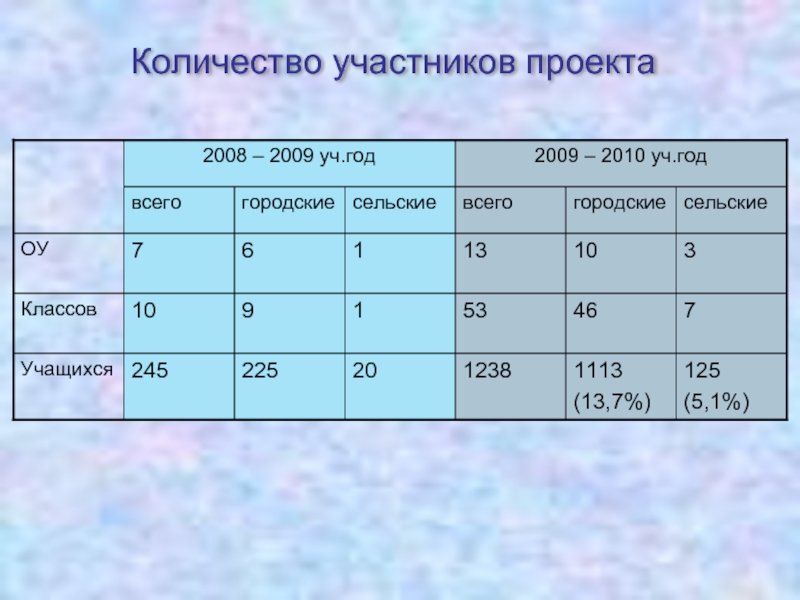 Количество участников проекта

| | 2008 – 2009 уч.год | | | 2009 – 2010 уч.год | | |
|---|---|---|---|---|---|---|
| | всего | городские | сельские | всего | городские | сельские |
| ОУ | 7 | 6 | 1 | 13 | 10 | 3 |
| Классов | 10 | 9 | 1 | 53 | 46 | 7 |
| Учащихся | 245 | 225 | 20 | 1238 | 1113 (13,7%) | 125 (5,1%) |